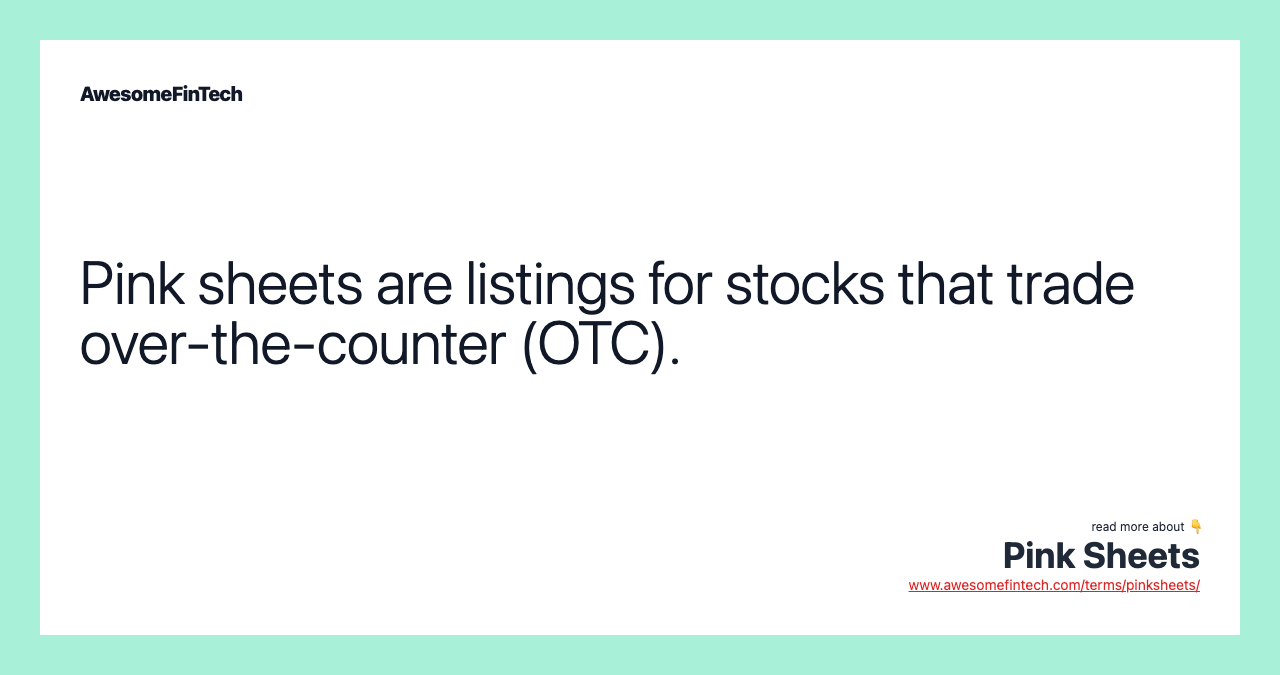 AwesomeFinTech

Pink sheets are listings for stocks that trade over-the-counter (OTC).

read more about 👇
Pink Sheets
www.awesomefintech.com/terms/pinksheets/